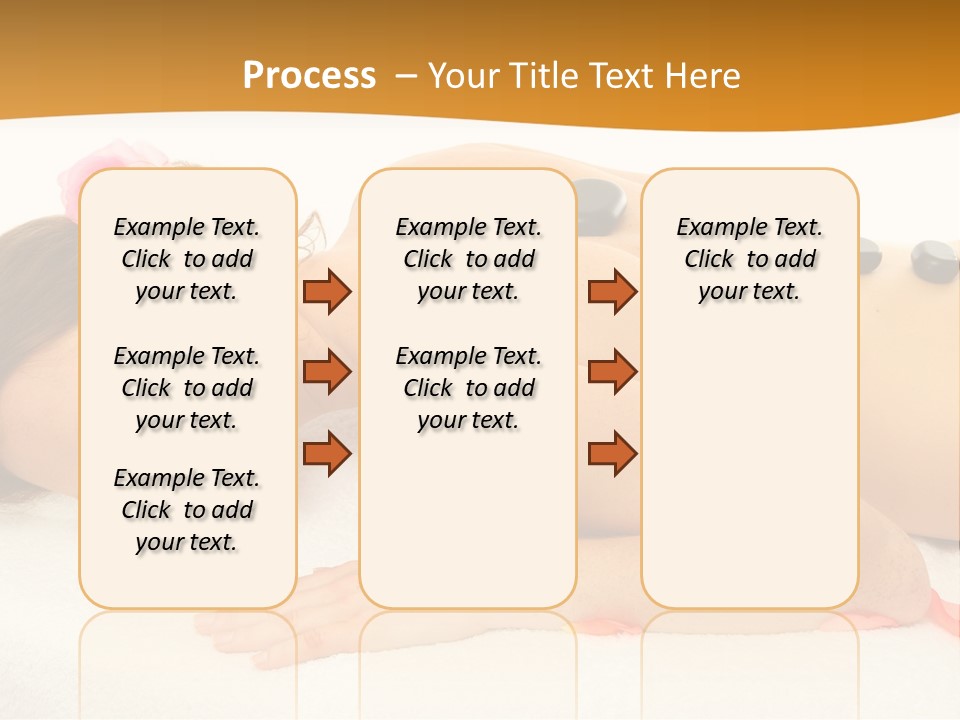 Process – Your Title Text Here

Example Text. Click to add your text.

Example Text. Click to add your text.

Example Text. Click to add your text.

Example Text. Click to add your text.

Example Text. Click to add your text.

Example Text. Click to add your text.